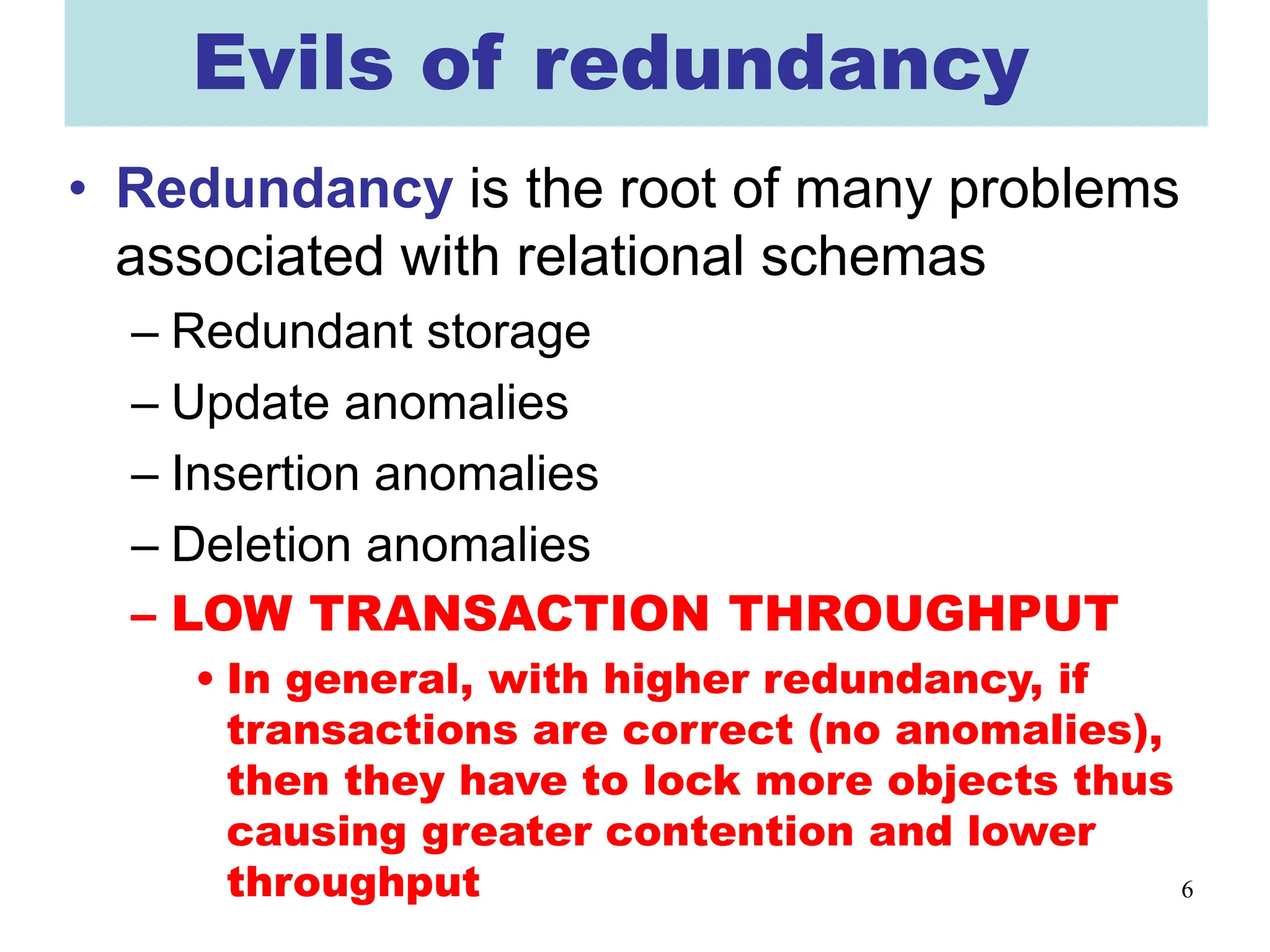 Evils of redundancy

• Redundancy is the root of many problems associated with relational schemas

– Redundant storage

– Update anomalies

– Insertion anomalies

– Deletion anomalies

– LOW TRANSACTION THROUGHPUT

• In general, with higher redundancy, if transactions are correct (no anomalies), then they have to lock more objects thus causing greater contention and lower throughput

6